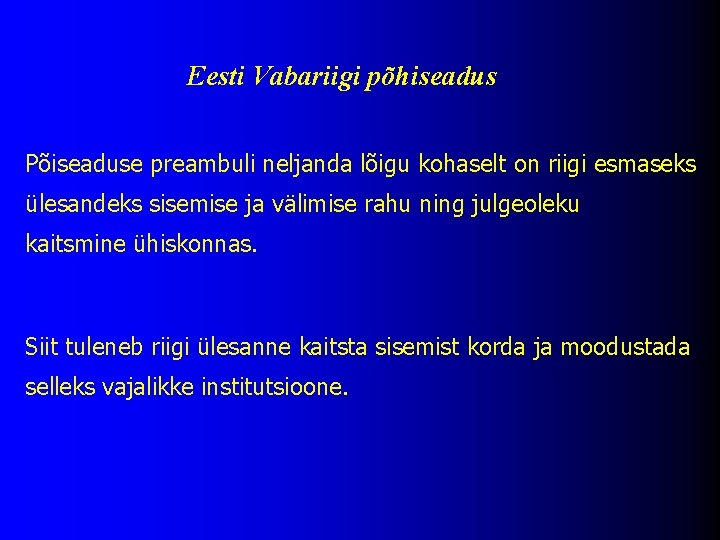 Eesti Vabariigi põhiseadus

Põiseaduse preambuli neljanda lõigu kohaselt on riigi esmaseks ülesandeks sisemise ja välimise rahu ning julgeoleku kaitsmine ühiskonnas.

Siit tuleneb riigi ülesanne kaitsta sisemist korda ja moodustada selleks vajalikke institutsioone.